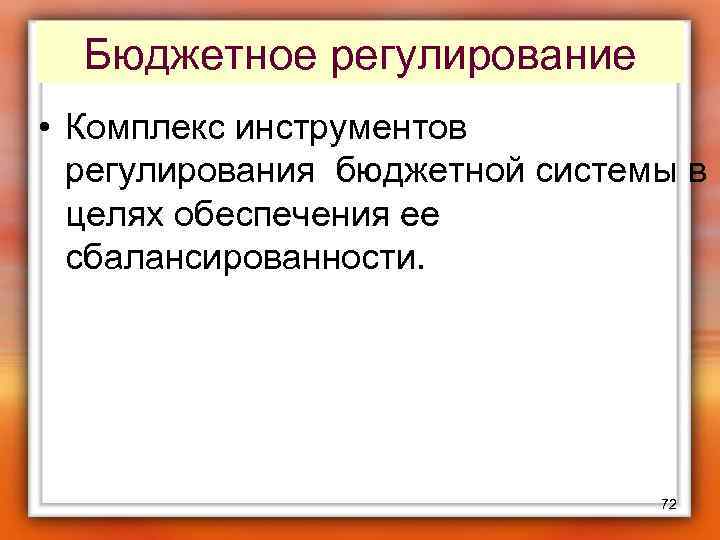 Бюджетное регулирование

• Комплекс инструментов регулирования бюджетной системы в целях обеспечения ее сбалансированности.

72